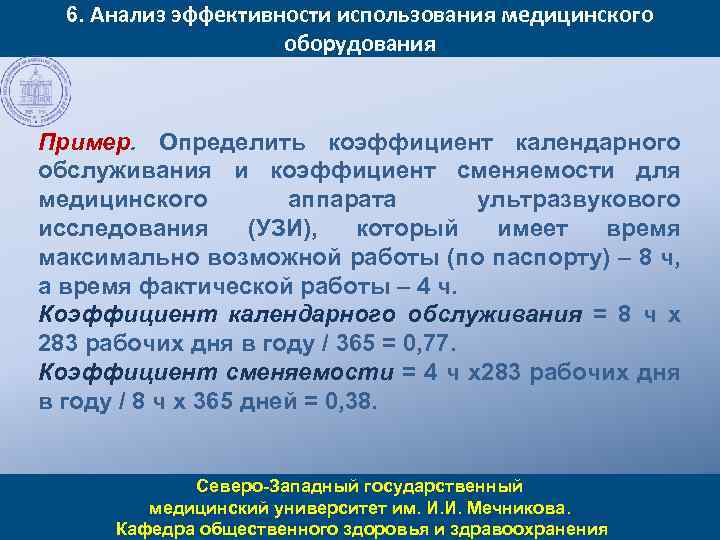 6. Анализ эффективности использования медицинского оборудования

Пример. Определить коэффициент календарного обслуживания и коэффициент сменяемости для медицинского аппарата ультразвукового исследования (УЗИ), который имеет время максимально возможной работы (по паспорту) – 8 ч, а время фактической работы – 4 ч.
Коэффициент календарного обслуживания = 8 ч х 283 рабочих дня в году / 365 = 0,77.
Коэффициент сменяемости = 4 ч х283 рабочих дня в году / 8 ч х 365 дней = 0,38.

Северо-Западный государственный медицинский университет им. И.И. Мечникова.
Кафедра общественного здоровья и здравоохранения